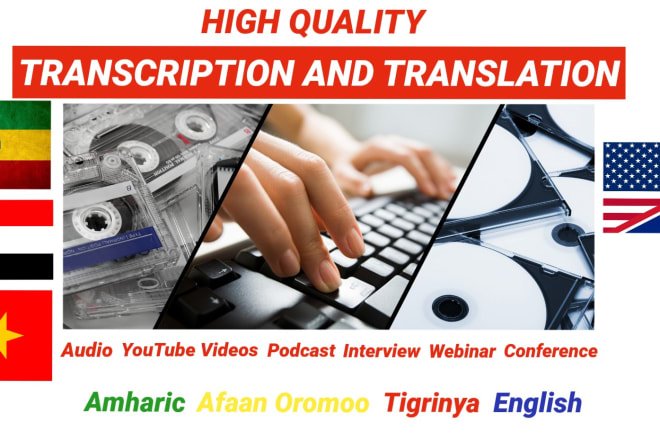 HIGH QUALITY
TRANSCRIPTION AND TRANSLATION

Audio YouTube Videos Podcast Interview Webinar Conference

Amharic Afaan Oromoo Tigrinya English